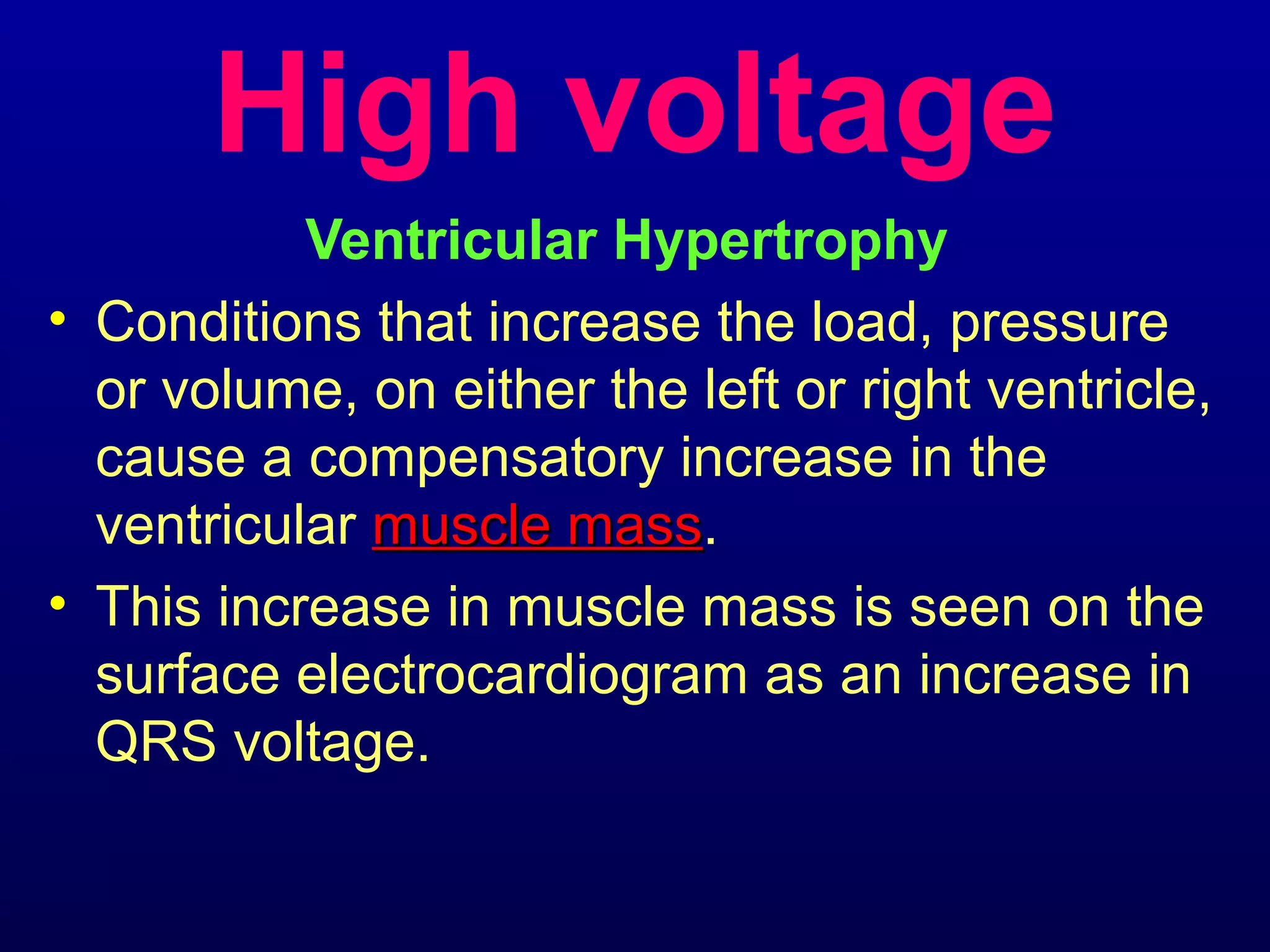 High voltage

Ventricular Hypertrophy

• Conditions that increase the load, pressure or volume, on either the left or right ventricle, cause a compensatory increase in the ventricular muscle mass.

• This increase in muscle mass is seen on the surface electrocardiogram as an increase in QRS voltage.